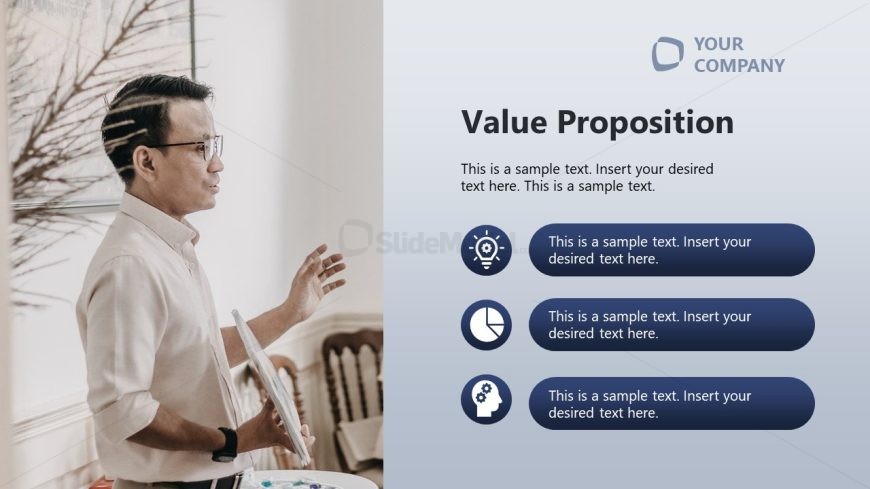 YOUR COMPANY

Value Proposition

This is a sample text. Insert your desired text here. This is a sample text.

SlideModel

This is a sample text. Insert your desired text here.

This is a sample text. Insert your desired text here.

This is a sample text. Insert your desired text here.